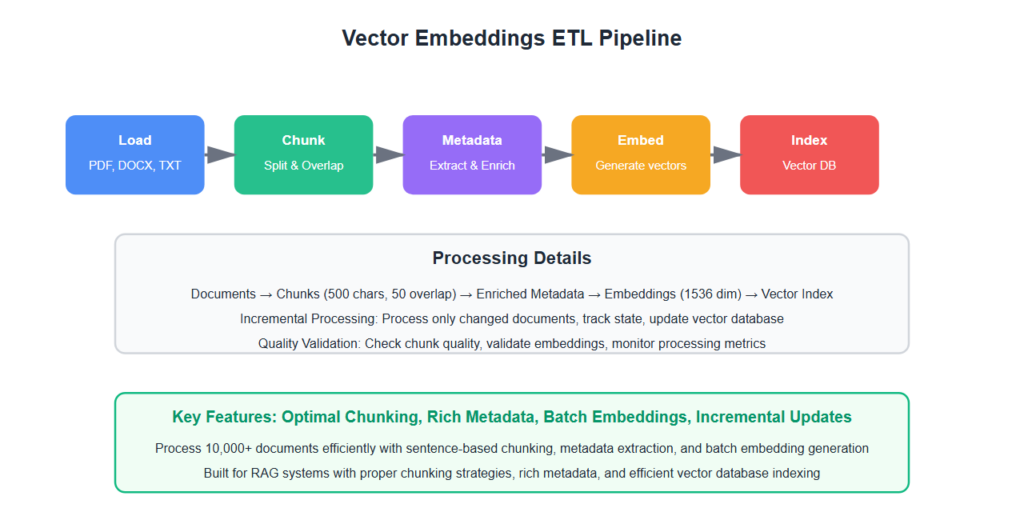 Vector Embeddings ETL Pipeline

Load
PDF, DOCX, TXT

Chunk
Split & Overlap

Metadata
Extract & Enrich

Embed
Generate vectors

Index
Vector DB

Processing Details

Documents → Chunks (500 chars, 50 overlap) → Enriched Metadata → Embeddings (1536 dim) → Vector Index

Incremental Processing: Process only changed documents, track state, update vector database

Quality Validation: Check chunk quality, validate embeddings, monitor processing metrics

Key Features: Optimal Chunking, Rich Metadata, Batch Embeddings, Incremental Updates

Process 10,000+ documents efficiently with sentence-based chunking, metadata extraction, and batch embedding generation

Built for RAG systems with proper chunking strategies, rich metadata, and efficient vector database indexing